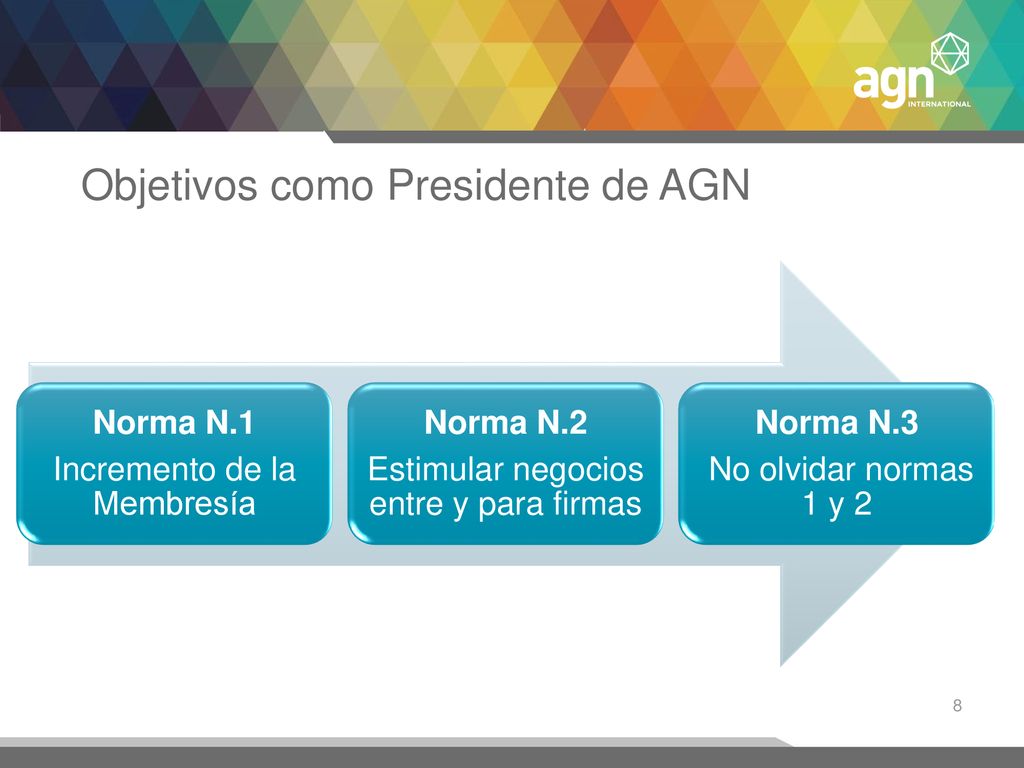 agn INTERNATIONAL

Objetivos como Presidente de AGN

Norma N.1
Incremento de la Membresía

Norma N.2
Estimular negocios entre y para firmas

Norma N.3
No olvidar normas 1 y 2

8